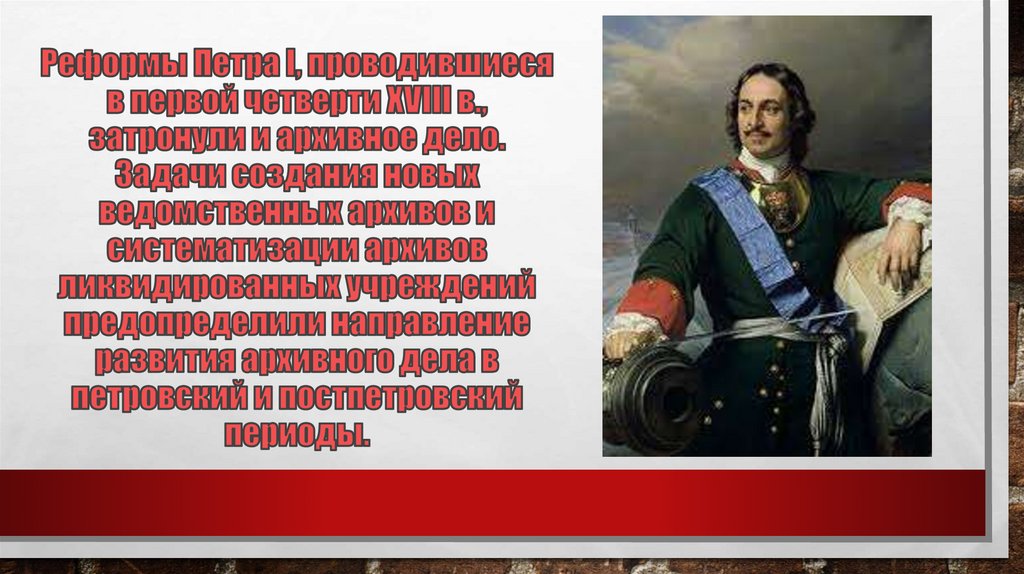 Реформы Петра I, проводившиеся в первой четверти XVIII в., затронули и архивное дело. Задачи создания новых ведомственных архивов и систематизации архивов ликвидированных учреждений предопределили направление развития архивного дела в петровский и постпетровский периоды.